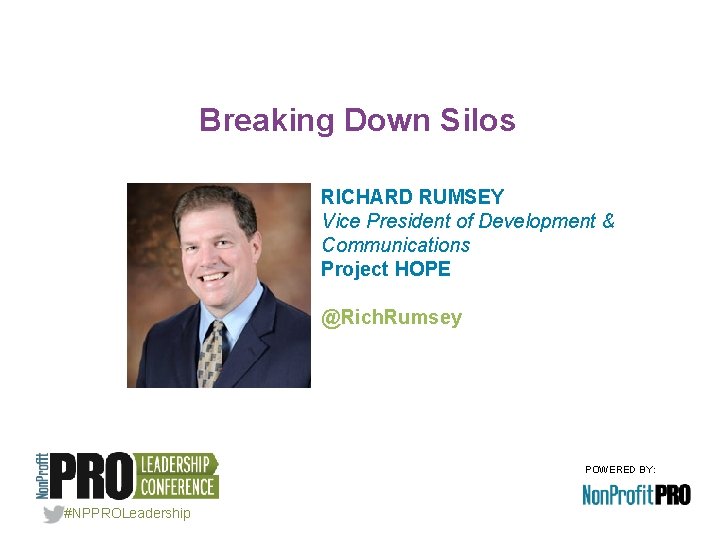 Breaking Down Silos

RICHARD RUMSEY
Vice President of Development & Communications
Project HOPE

@RichRumsey

NonProfit PRO LEADERSHIP CONFERENCE
#NPPROLeadership

POWERED BY:
NonProfitPRO